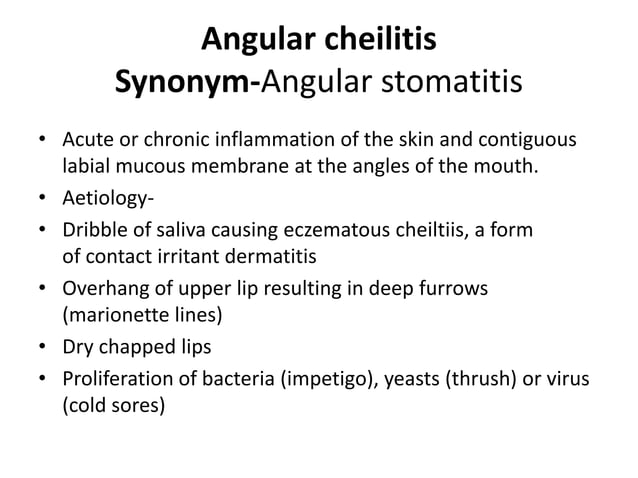 Angular cheilitis
Synonym-Angular stomatitis

• Acute or chronic inflammation of the skin and contiguous labial mucous membrane at the angles of the mouth.
• Aetiology-
• Dribble of saliva causing eczematous cheiltiis, a form of contact irritant dermatitis
• Overhang of upper lip resulting in deep furrows (marionette lines)
• Dry chapped lips
• Proliferation of bacteria (impetigo), yeasts (thrush) or virus (cold sores)